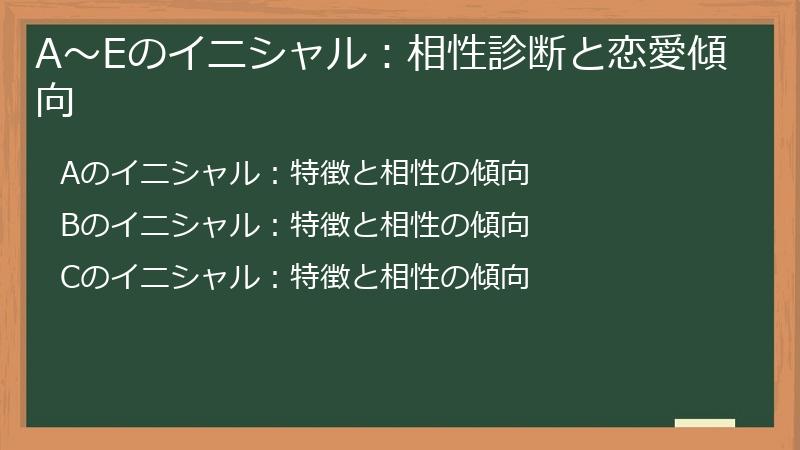 A～Eのイニシャル：相性診断と恋愛傾向

Aのイニシャル：特徴と相性の傾向

Bのイニシャル：特徴と相性の傾向

Cのイニシャル：特徴と相性の傾向